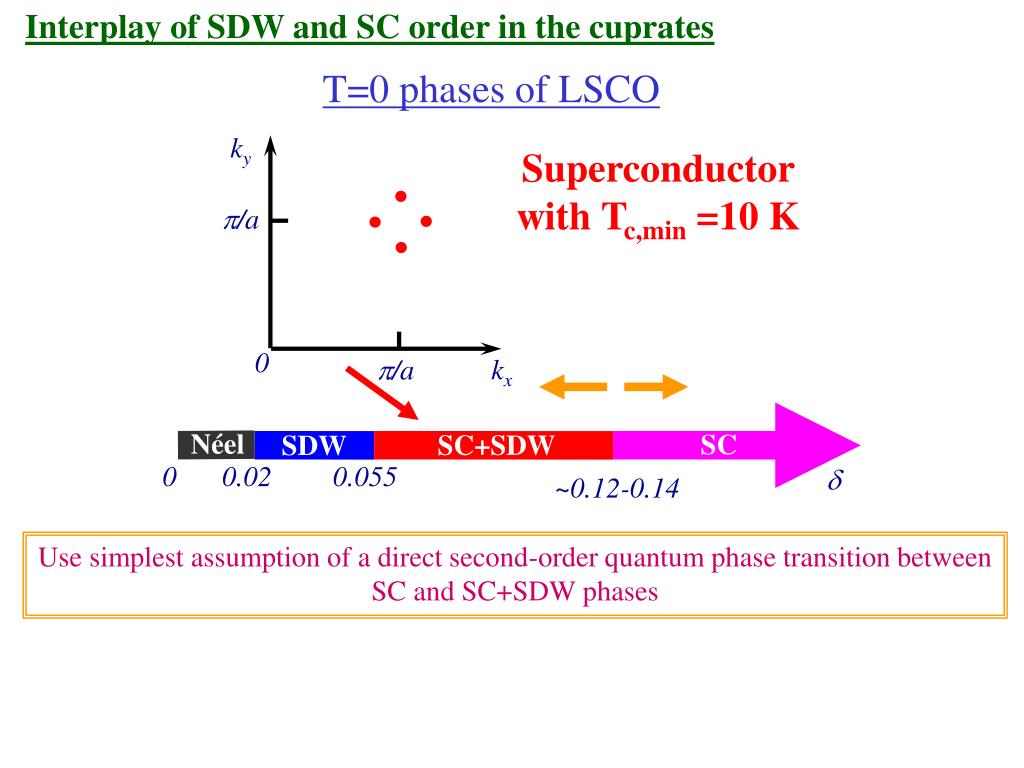 Interplay of SDW and SC order in the cuprates

T=0 phases of LSCO

$k_y$

$\pi/a$

0

$\pi/a$

$k_x$

Superconductor with $T_{c,min}$ =10 K

Néel

SDW

SC+SDW

SC

0

0.02

0.055

~0.12-0.14

$\delta$

Use simplest assumption of a direct second-order quantum phase transition between SC and SC+SDW phases